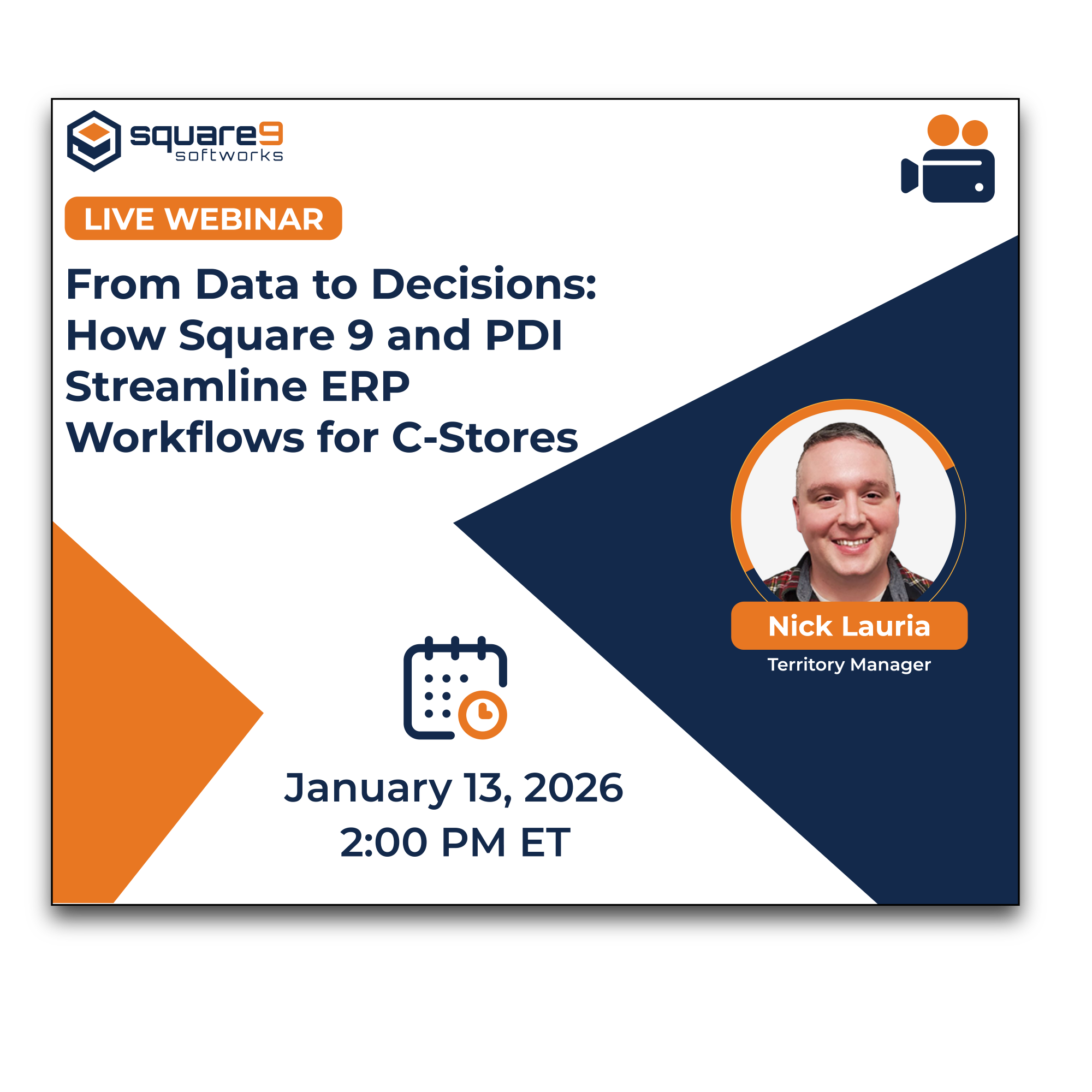 square9 softworks

LIVE WEBINAR

From Data to Decisions: How Square 9 and PDI Streamline ERP Workflows for C-Stores

Nick Lauria
Territory Manager

January 13, 2026
2:00 PM ET